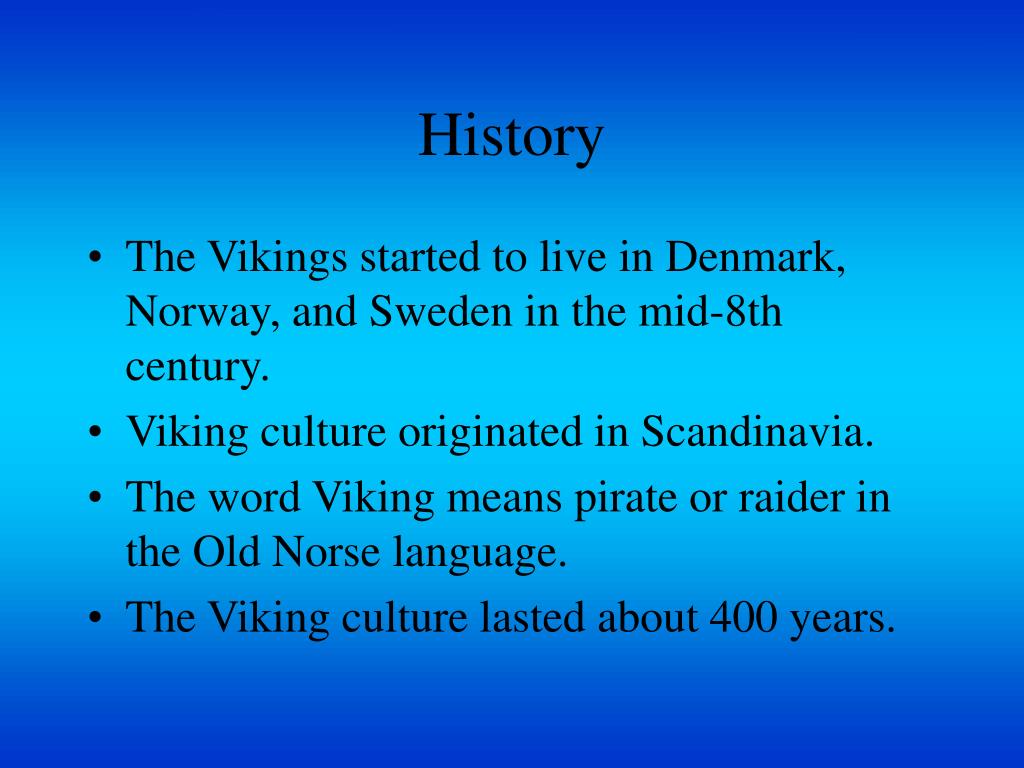 History

• The Vikings started to live in Denmark, Norway, and Sweden in the mid-8th century.
• Viking culture originated in Scandinavia.
• The word Viking means pirate or raider in the Old Norse language.
• The Viking culture lasted about 400 years.